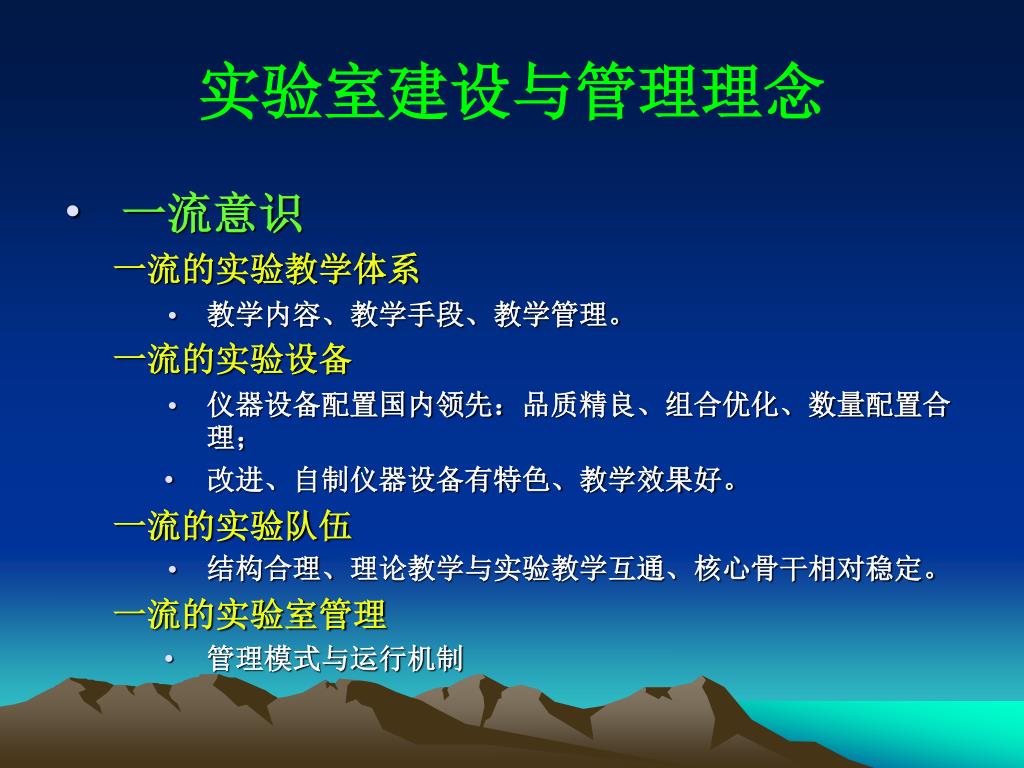 实验室建设与管理理念

• 一流意识

一流的实验教学体系

• 教学内容、教学手段、教学管理。

一流的实验设备

• 仪器设备配置国内领先：品质精良、组合优化、数量配置合理；

• 改进、自制仪器设备有特色、教学效果好。

一流的实验队伍

• 结构合理、理论教学与实验教学互通、核心骨干相对稳定。

一流的实验室管理

• 管理模式与运行机制